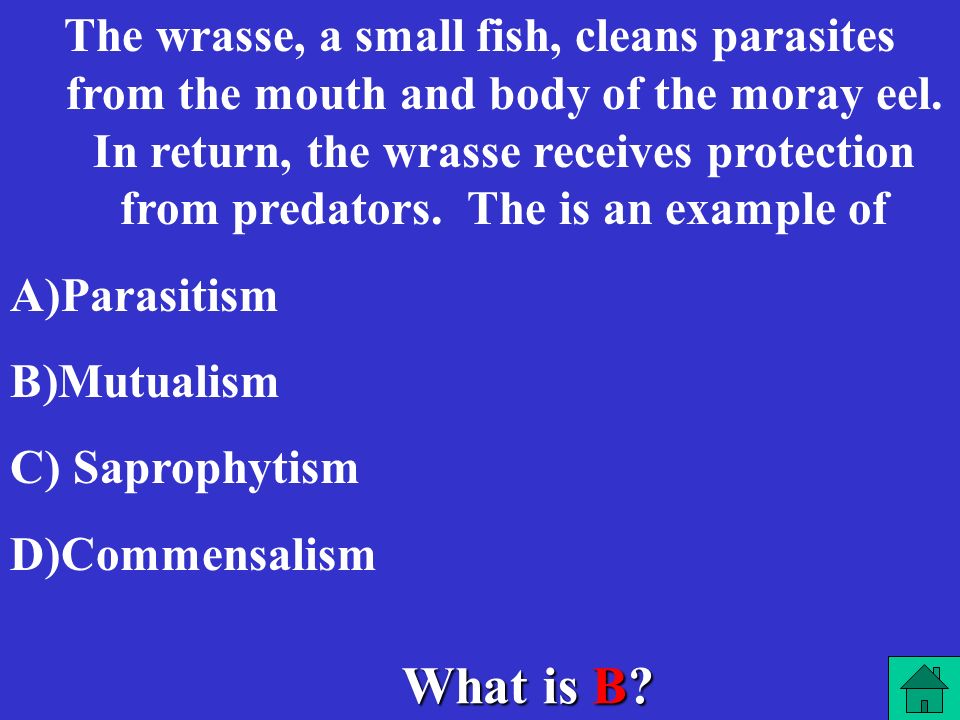 The wrasse, a small fish, cleans parasites from the mouth and body of the moray eel. In return, the wrasse receives protection from predators. The is an example of

A)Parasitism

B)Mutualism

C) Saprophytism

D)Commensalism

What is B?